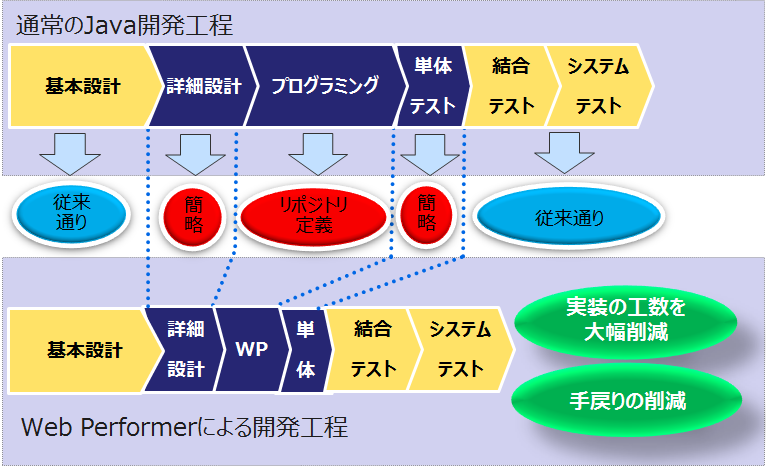 通常のJava開発工程

基本設計

詳細設計

プログラミング

単体テスト

結合テスト

システムテスト

従来通り

簡略

リポジトリ定義

簡略

従来通り

基本設計

詳細設計

WP

単体

結合テスト

システムテスト

実装の工数を大幅削減

手戻りの削減

Web Performerによる開発工程